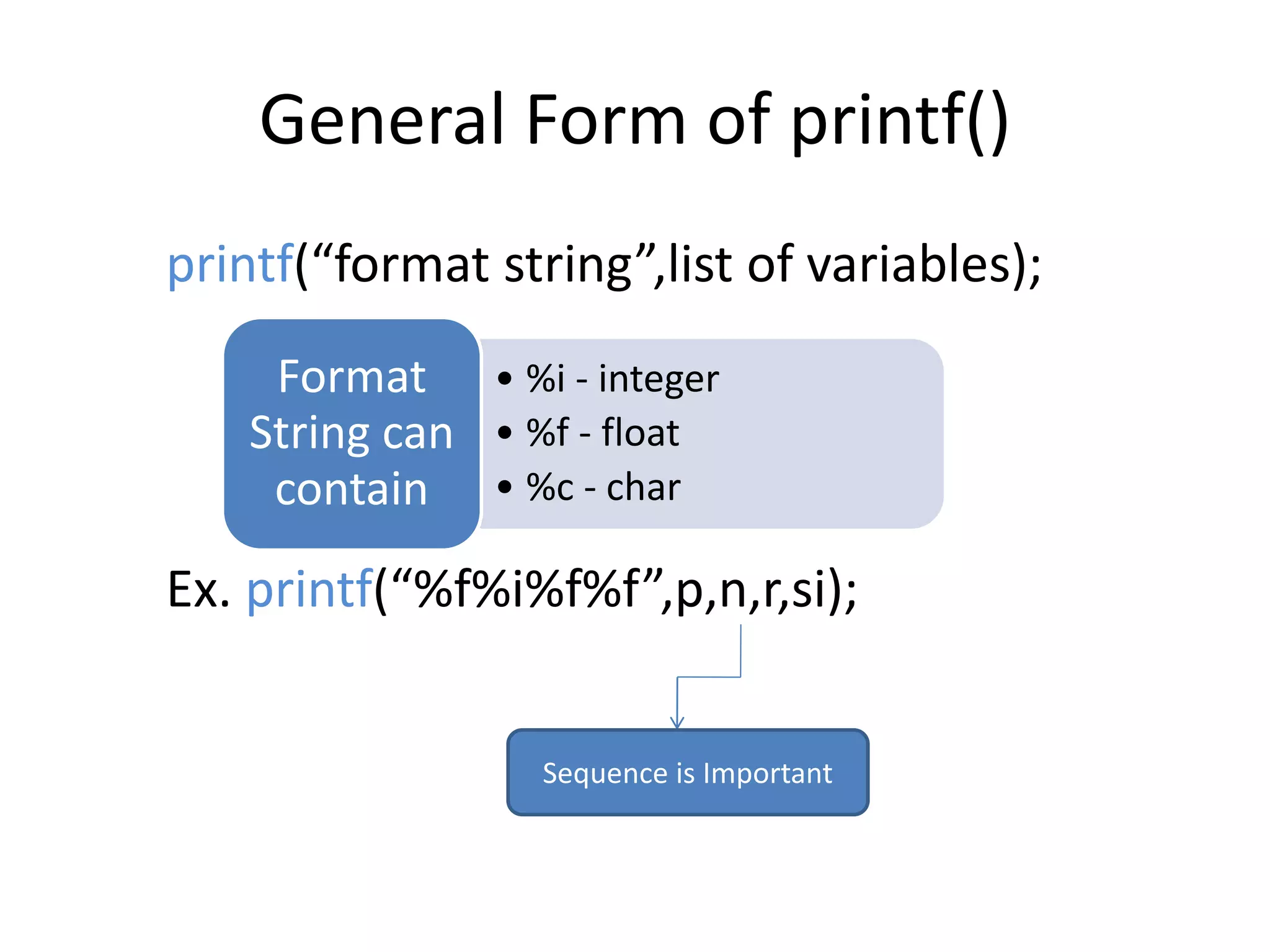 General Form of printf()

printf(“format string”,list of variables);

Format String can contain

• %i - integer
• %f - float
• %c - char

Ex. printf(“%f%i%f%f”,p,n,r,si);

Sequence is Important